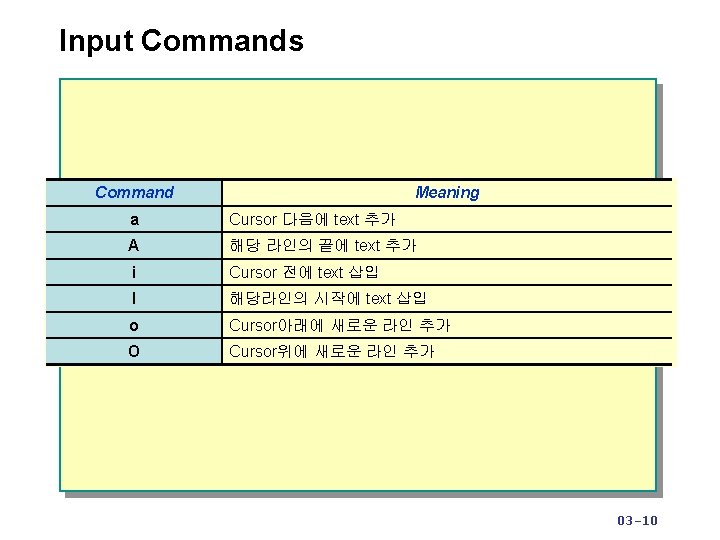 Input Commands

| Command | Meaning |
|---|---|
| a | Cursor 다음에 text 추가 |
| A | 해당 라인의 끝에 text 추가 |
| i | Cursor 전에 text 삽입 |
| I | 해당라인의 시작에 text 삽입 |
| o | Cursor아래에 새로운 라인 추가 |
| O | Cursor위에 새로운 라인 추가 |

03-10